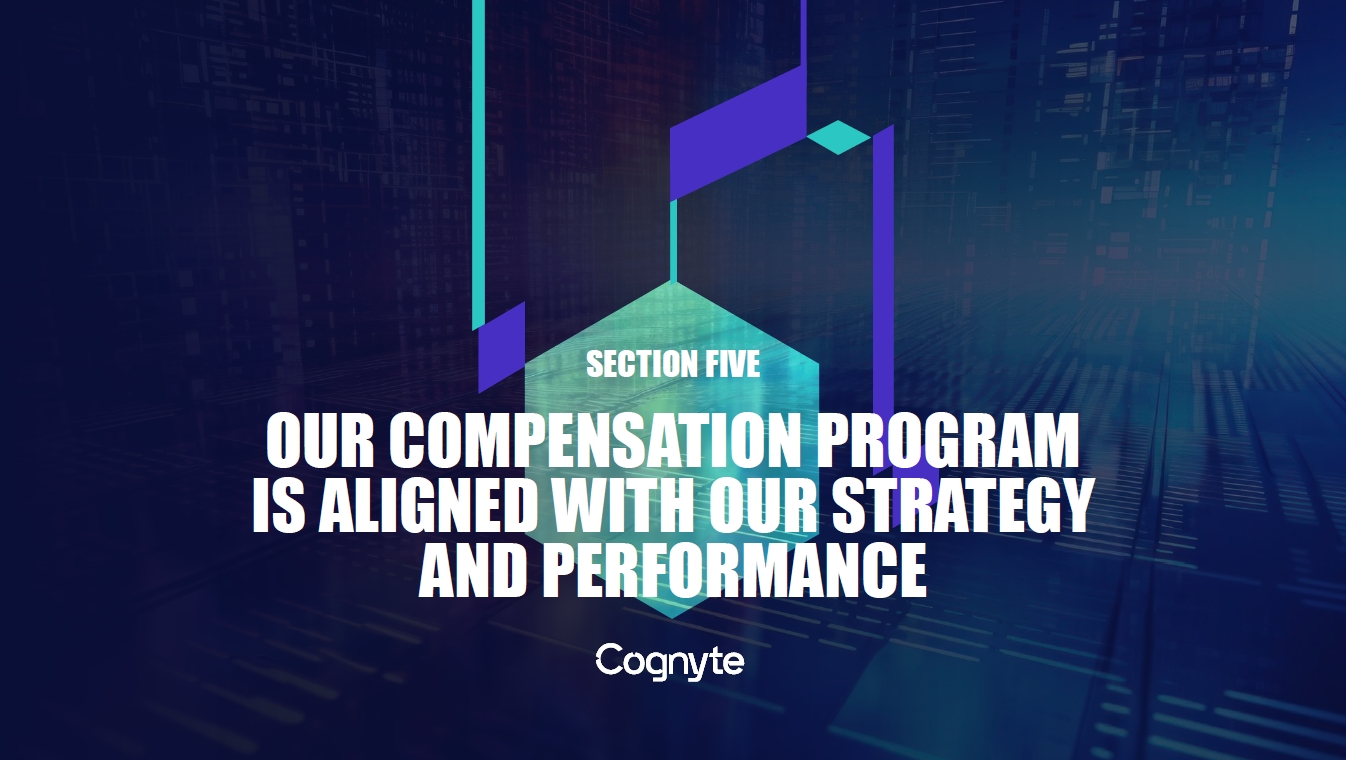 SECTION FIVE

OUR COMPENSATION PROGRAM IS ALIGNED WITH OUR STRATEGY AND PERFORMANCE

Cognyte